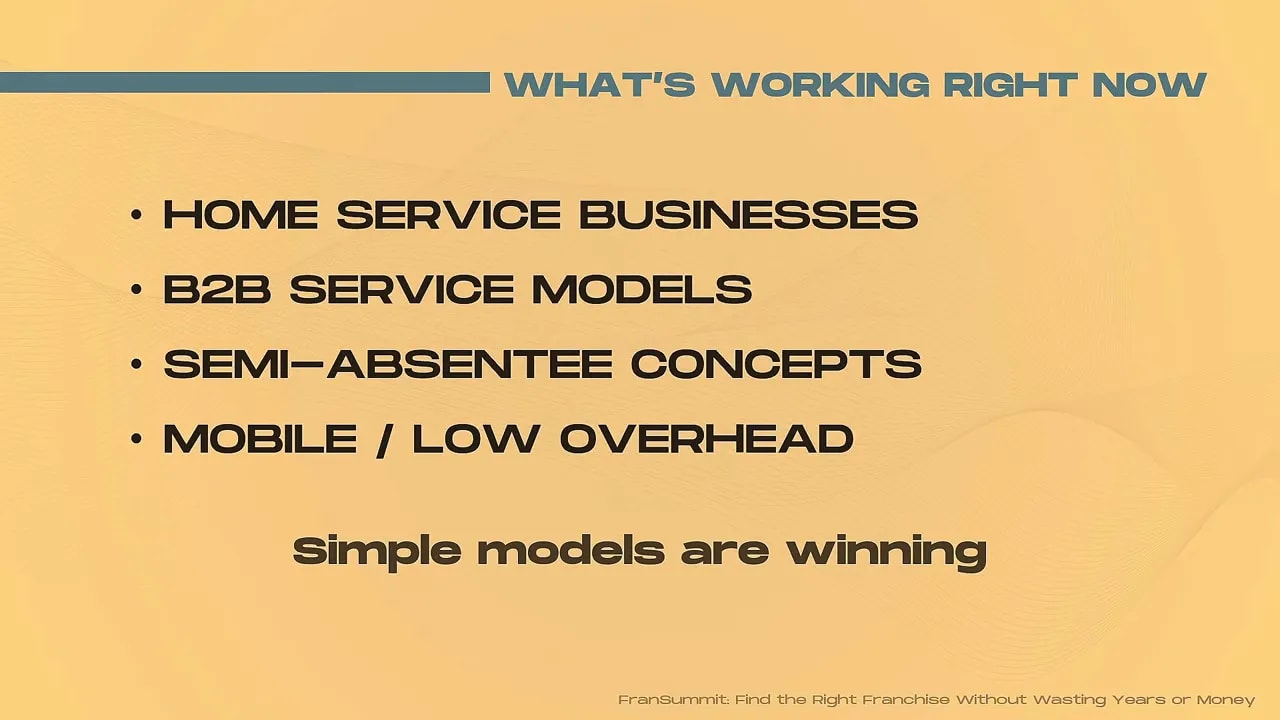 WHAT'S WORKING RIGHT NOW

• HOME SERVICE BUSINESSES
• B2B SERVICE MODELS
• SEMI-ABSENTEE CONCEPTS
• MOBILE / LOW OVERHEAD

Simple models are winning

FranSummit: Find the Right Franchise Without Wasting Years or Money